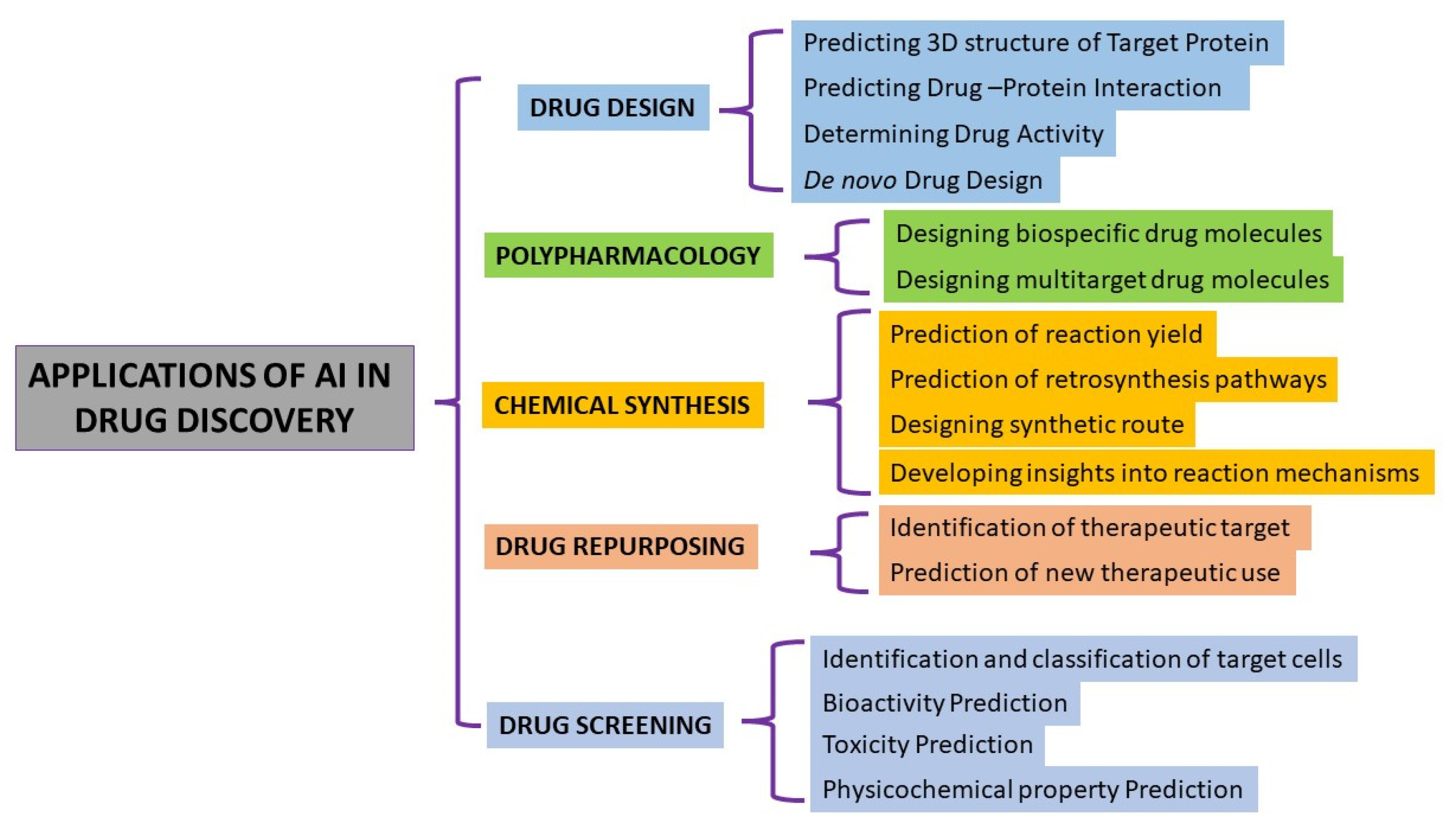 APPLICATIONS OF AI IN DRUG DISCOVERY

DRUG DESIGN

Predicting 3D structure of Target Protein

Predicting Drug –Protein Interaction

Determining Drug Activity

De novo Drug Design

POLYPHARMACOLOGY

Designing biospecific drug molecules

Designing multitarget drug molecules

CHEMICAL SYNTHESIS

Prediction of reaction yield

Prediction of retrosynthesis pathways

Designing synthetic route

Developing insights into reaction mechanisms

DRUG REPURPOSING

Identification of therapeutic target

Prediction of new therapeutic use

DRUG SCREENING

Identification and classification of target cells

Bioactivity Prediction

Toxicity Prediction

Physicochemical property Prediction